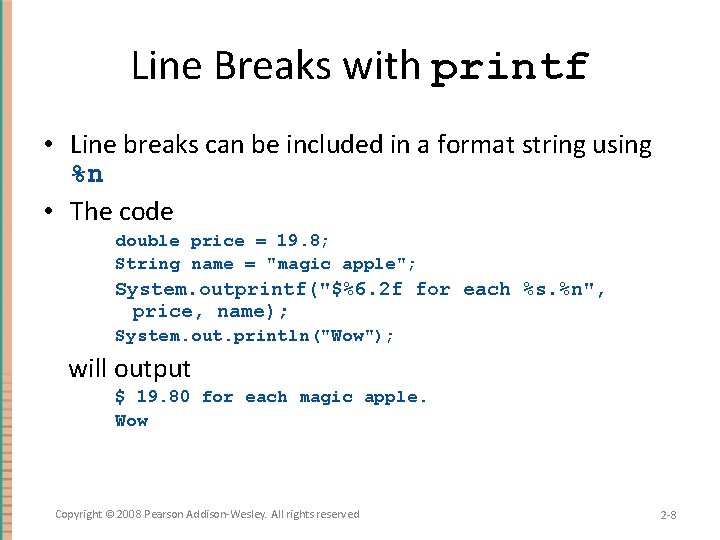 Line Breaks with printf

• Line breaks can be included in a format string using %n

• The code

double price = 19.8;
String name = "magic apple";
System.outprintf("$%6.2f for each %s.%n", price, name);
System.out.println("Wow");

will output

$ 19.80 for each magic apple.
Wow

Copyright © 2008 Pearson Addison-Wesley. All rights reserved

2-8